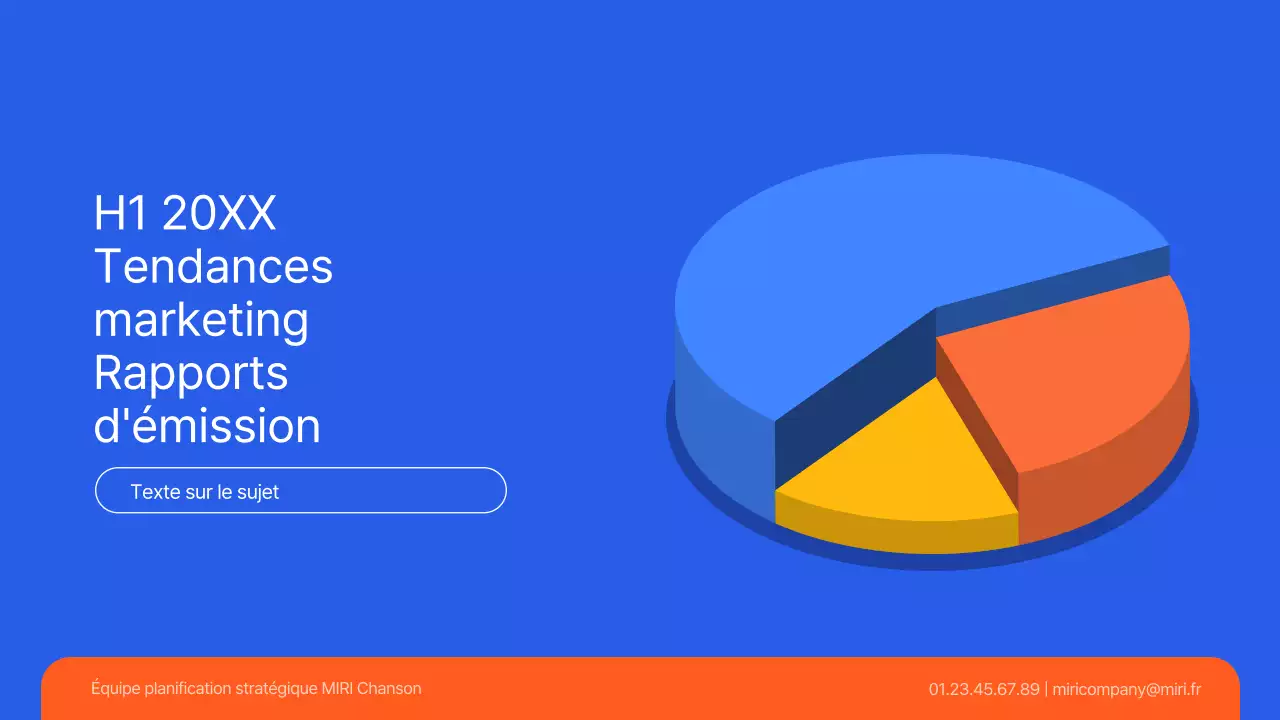 H1 20XX
Tendances marketing
Rapports d'émission

Texte sur le sujet

Équipe planification stratégique MIRI Chanson

01.23.45.67.89 | miricompany@miri.fr